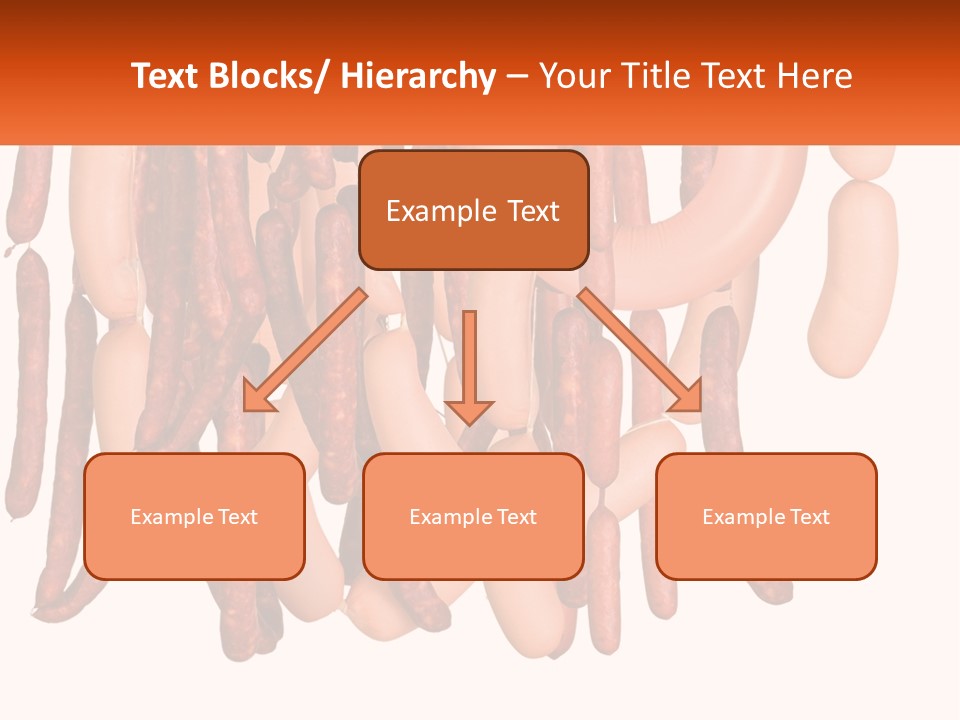 Text Blocks/ Hierarchy – Your Title Text Here

Example Text

Example Text

Example Text

Example Text